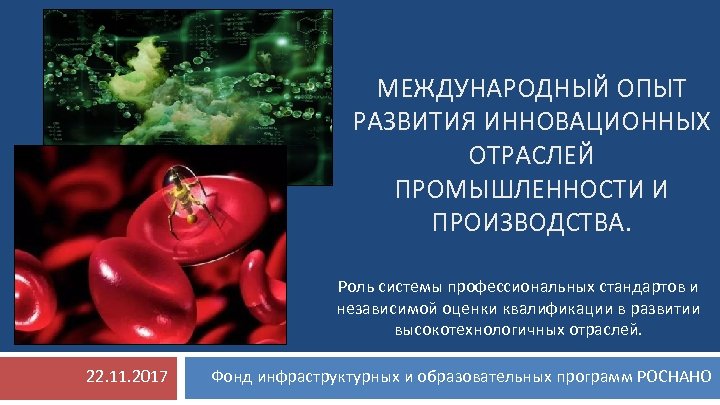 МЕЖДУНАРОДНЫЙ ОПЫТ РАЗВИТИЯ ИННОВАЦИОННЫХ ОТРАСЛЕЙ ПРОМЫШЛЕННОСТИ И ПРОИЗВОДСТВА.

Роль системы профессиональных стандартов и независимой оценки квалификации в развитии высокотехнологичных отраслей.

22.11.2017

Фонд инфраструктурных и образовательных программ РОСНАНО